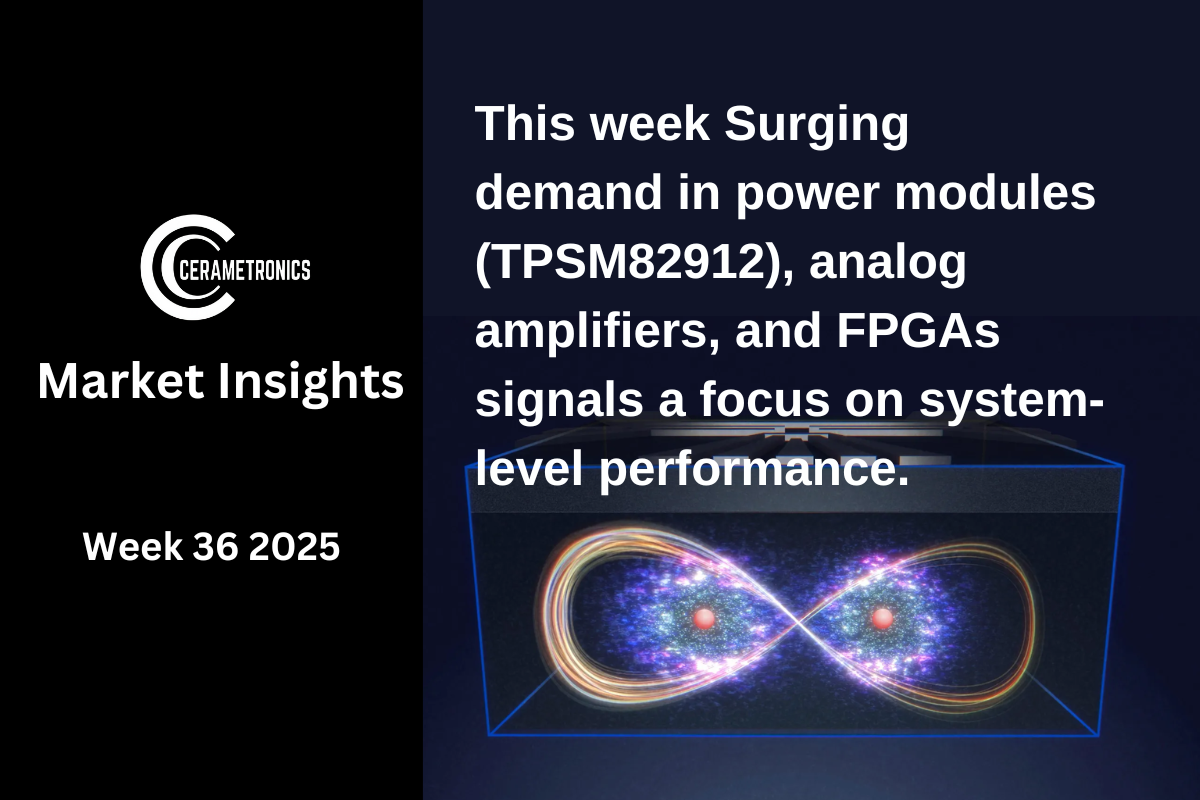 CERAMETRONICS

Market Insights

Week 36 2025

This week Surging demand in power modules (TPSM82912), analog amplifiers, and FPGAs signals a focus on system-level performance.